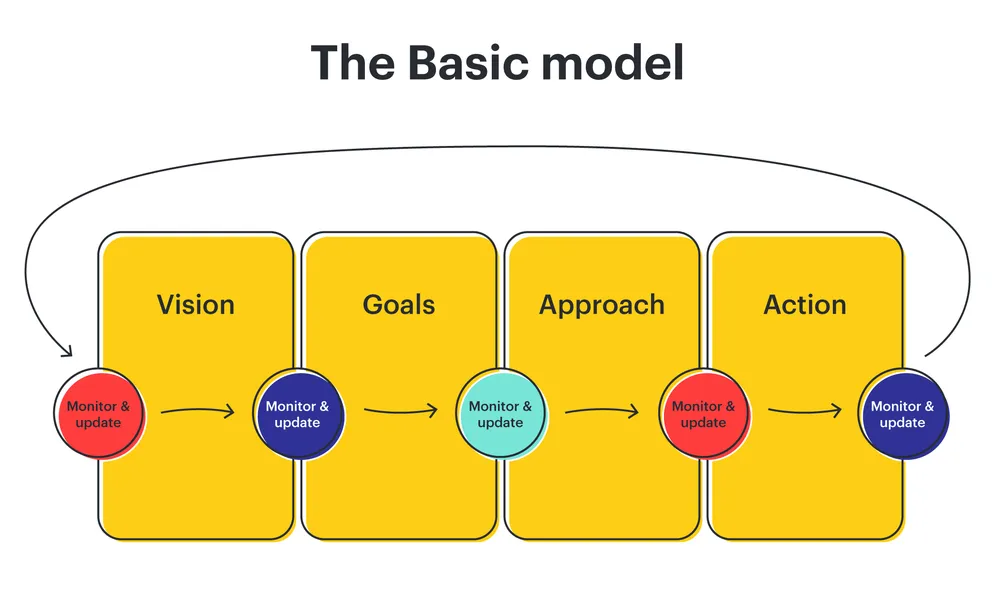 The Basic model

Vision

Goals

Approach

Action

Monitor & update

Monitor & update

Monitor & update

Monitor & update

Monitor & update